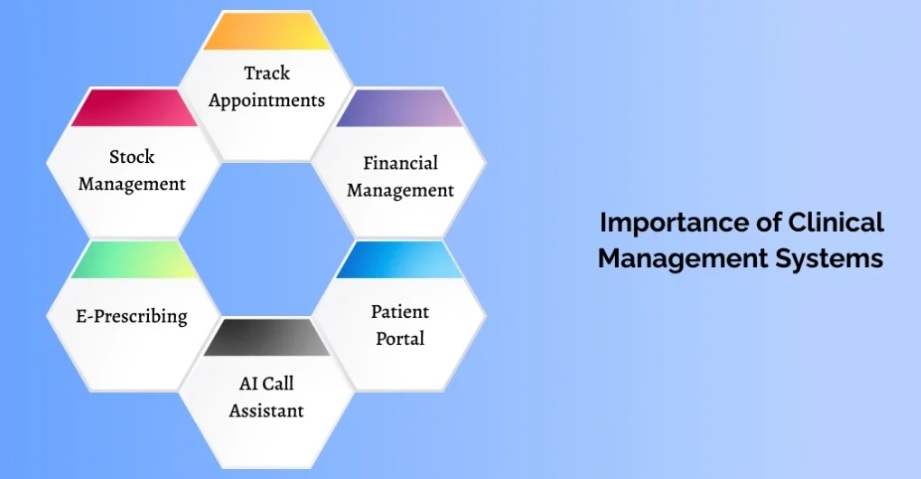 Track Appointments

Stock Management

Financial Management

E-Prescribing

Patient Portal

AI Call Assistant

Importance of Clinical Management Systems